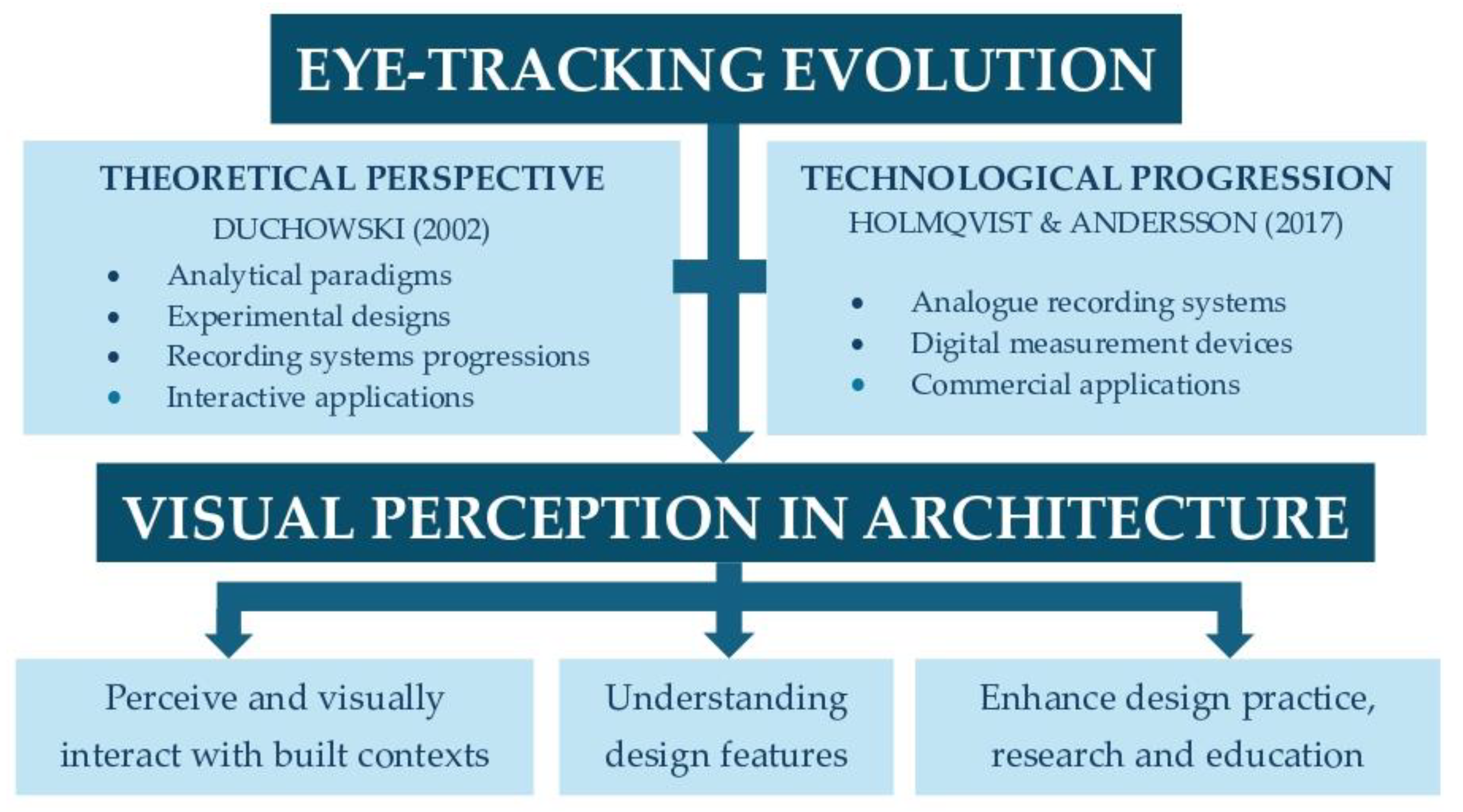 EYE-TRACKING EVOLUTION

THEORETICAL PERSPECTIVE
DUCHOWSKI (2002)
• Analytical paradigms
• Experimental designs
• Recording systems progressions
• Interactive applications

TECHNOLOGICAL PROGRESSION
HOLMQVIST & ANDERSSON (2017)
• Analogue recording systems
• Digital measurement devices
• Commercial applications

VISUAL PERCEPTION IN ARCHITECTURE

Perceive and visually interact with built contexts

Understanding design features

Enhance design practice, research and education